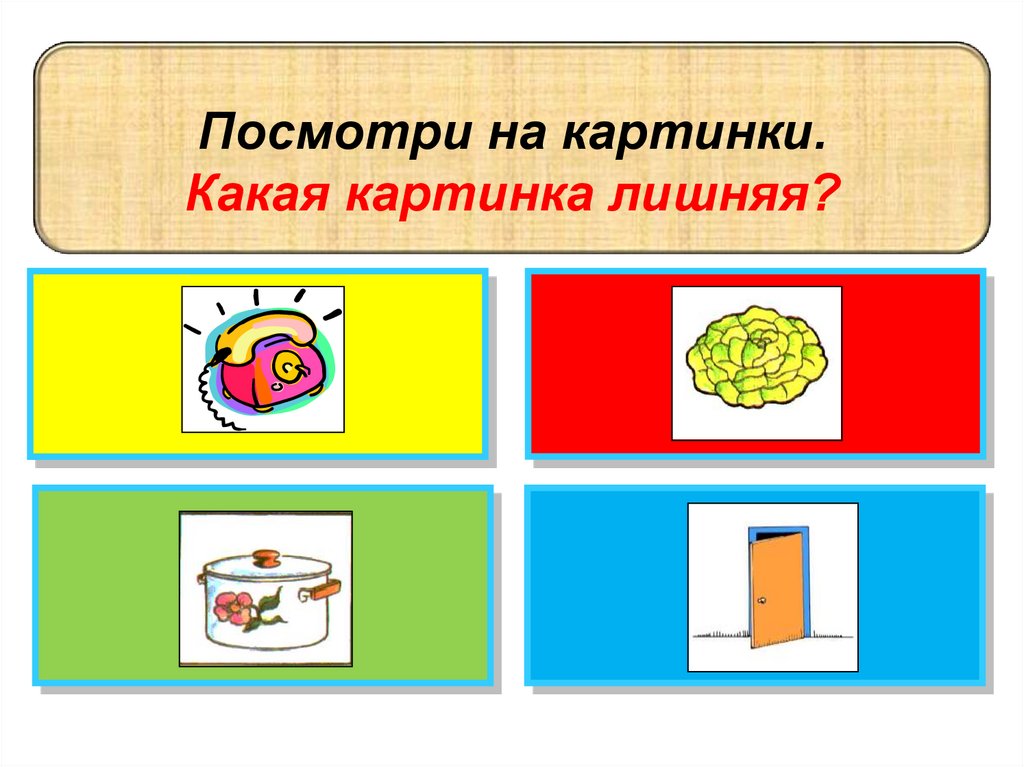 Посмотри на картинки.
Какая картинка лишняя?